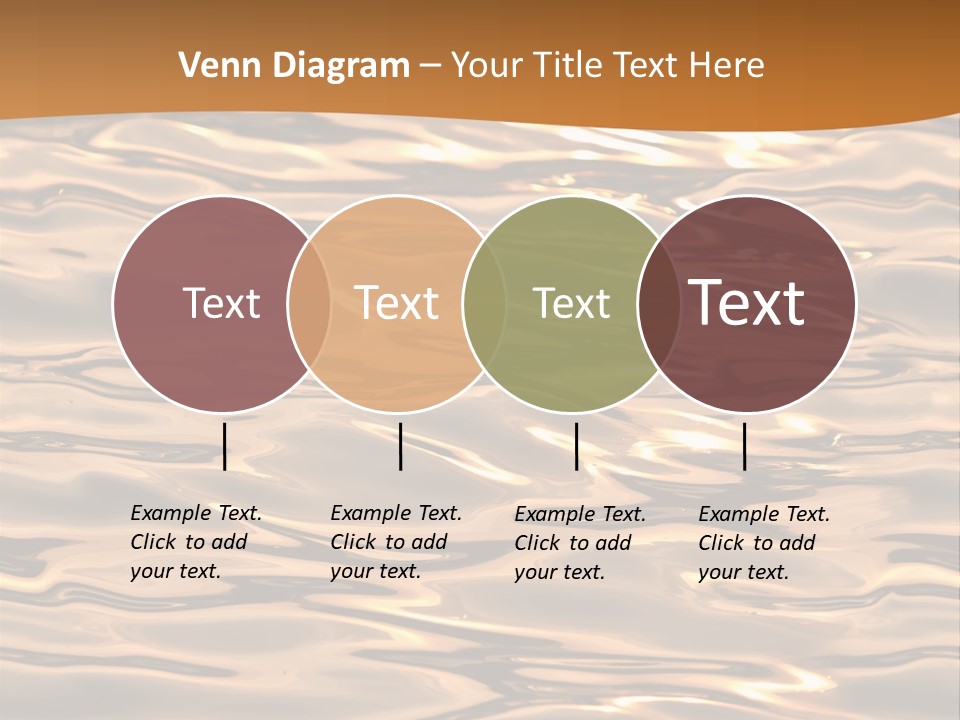 Venn Diagram – Your Title Text Here

Text

Text

Text

Text

Example Text. Click to add your text.

Example Text. Click to add your text.

Example Text. Click to add your text.

Example Text. Click to add your text.